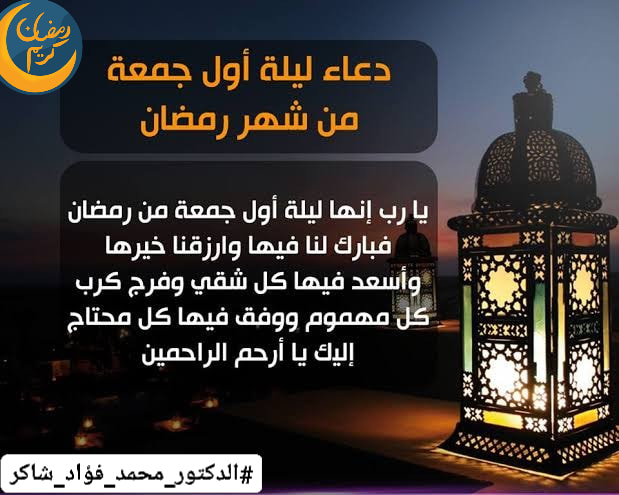 رمضان كريم

دعاء ليلة أول جمعة
من شهر رمضان

يا رب إنها ليلة أول جمعة من رمضان
فبارك لنا فيها وارزقنا خيرها
وأسعد فيها كل شقي وفرج كرب
كل مهموم ووفق فيها كل محتاج
إليك يا أرحم الراحمين

#الدكتور_محمد_فؤاد_شاكر